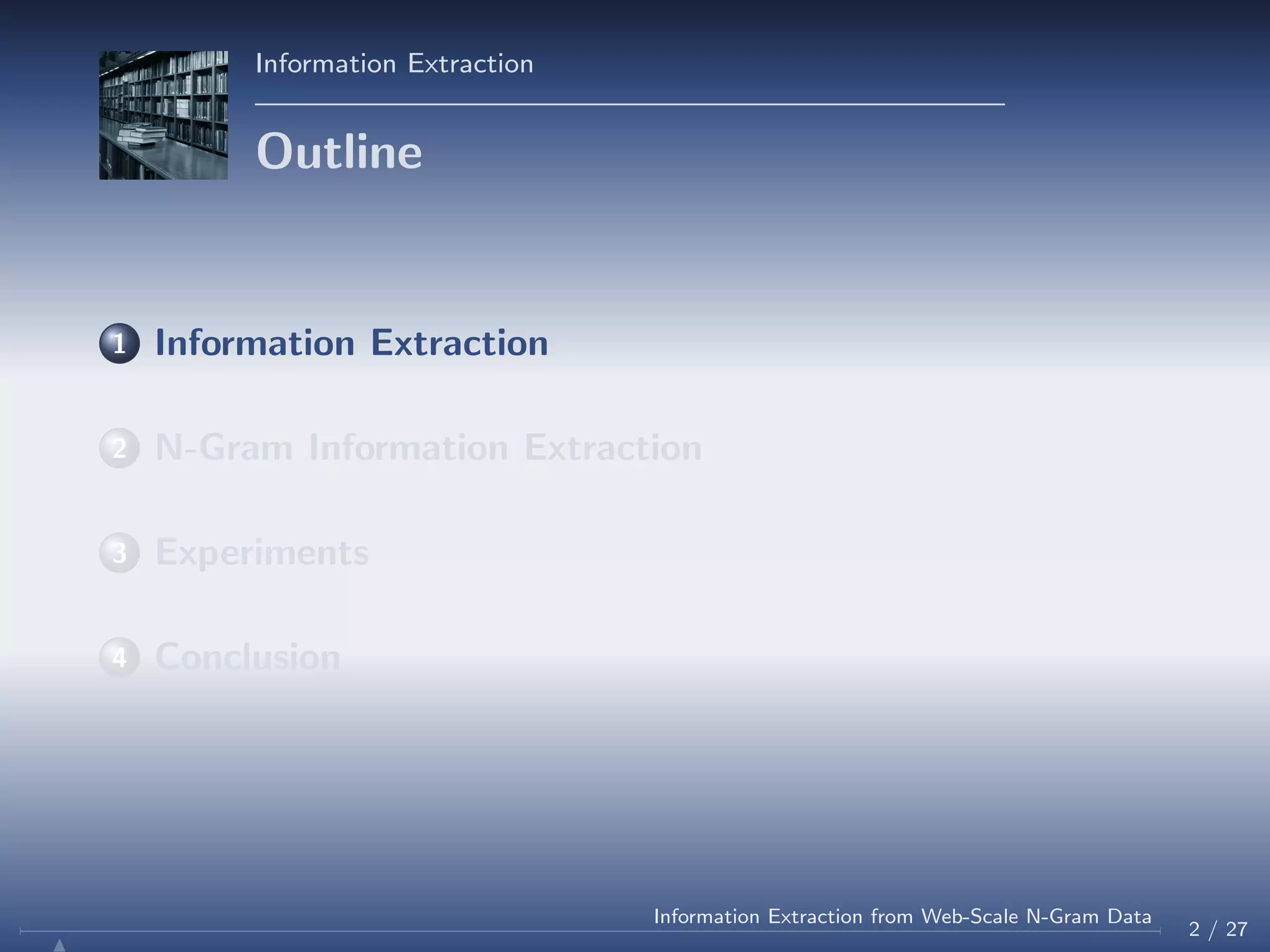 Information Extraction

Outline

1 Information Extraction

2 N-Gram Information Extraction

3 Experiments

4 Conclusion

Information Extraction from Web-Scale N-Gram Data

2 / 27